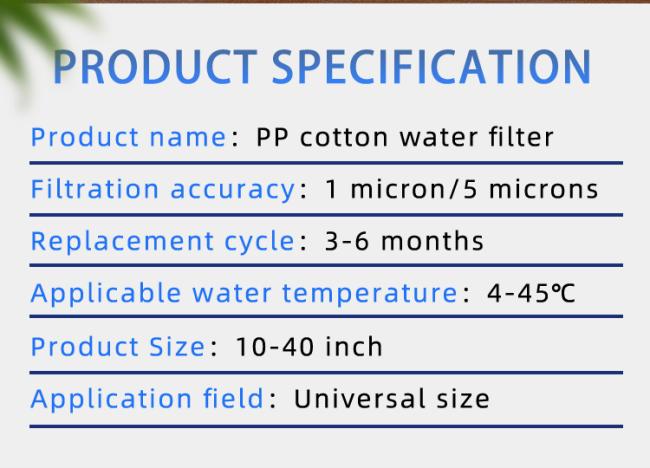 PRODUCT SPECIFICATION

Product name: PP cotton water filter

Filtration accuracy: 1 micron/5 microns

Replacement cycle: 3-6 months

Applicable water temperature: 4-45℃

Product Size: 10-40 inch

Application field: Universal size